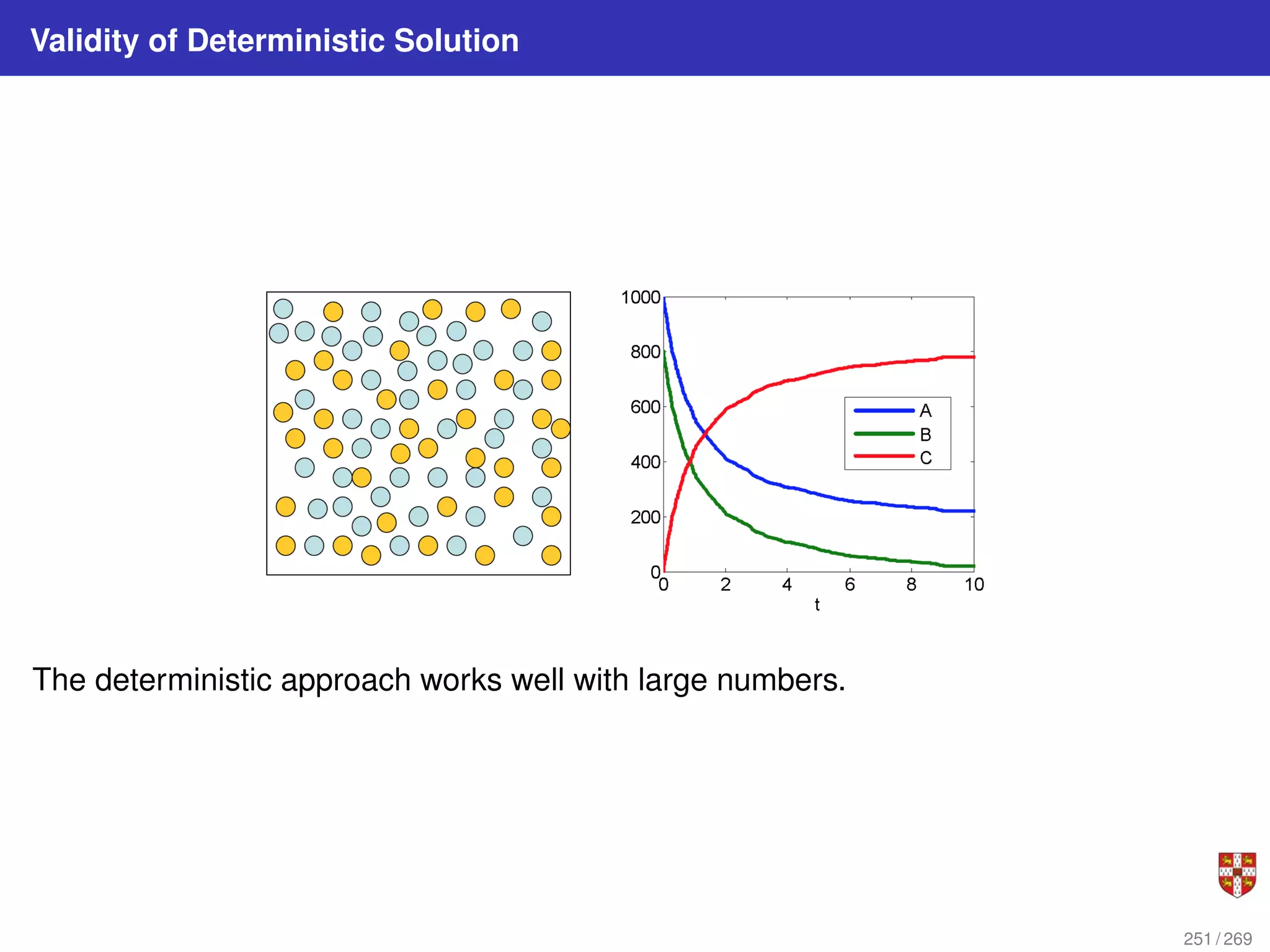 Validity of Deterministic Solution

1000
800
600
400
200
0
0 2 4 6 8 10
t

A
B
C

The deterministic approach works well with large numbers.

251 / 269